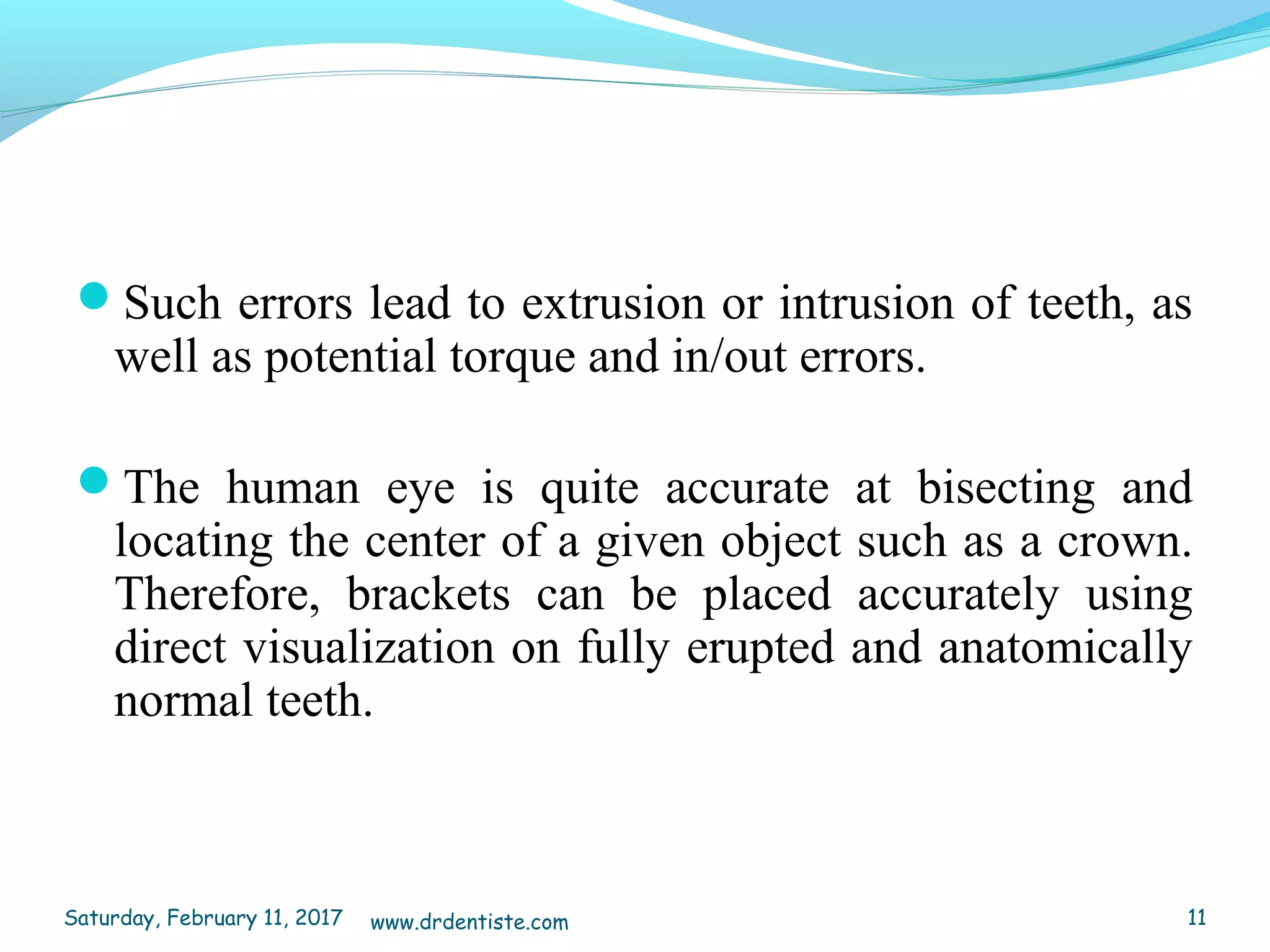 Such errors lead to extrusion or intrusion of teeth, as well as potential torque and in/out errors.

The human eye is quite accurate at bisecting and locating the center of a given object such as a crown. Therefore, brackets can be placed accurately using direct visualization on fully erupted and anatomically normal teeth.

Saturday, February 11, 2017 www.drdentiste.com 11